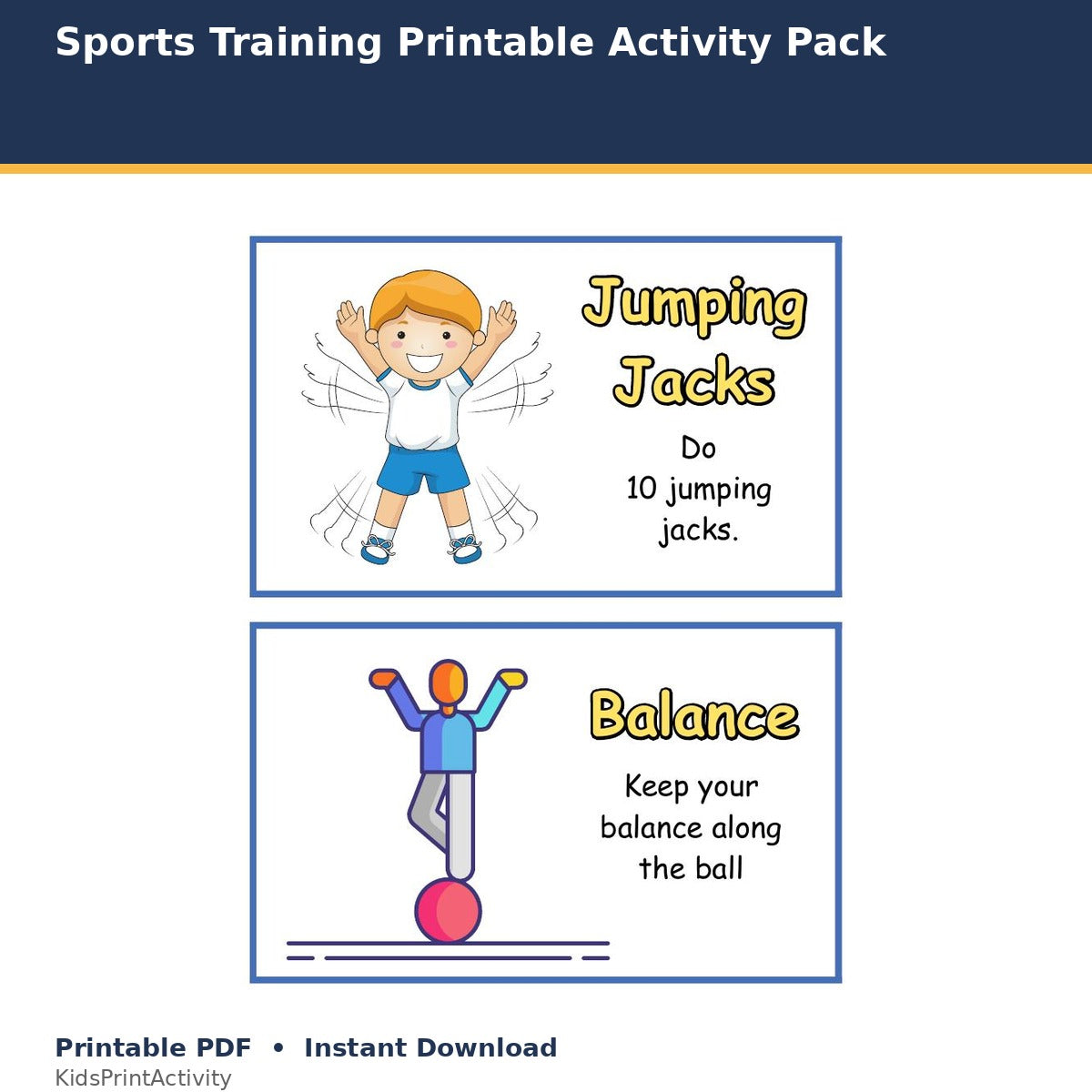 Sports Training Printable Activity Pack

Jumping Jacks

Do 10 jumping jacks.

Balance

Keep your balance along the ball

Printable PDF • Instant Download

KidsPrintActivity